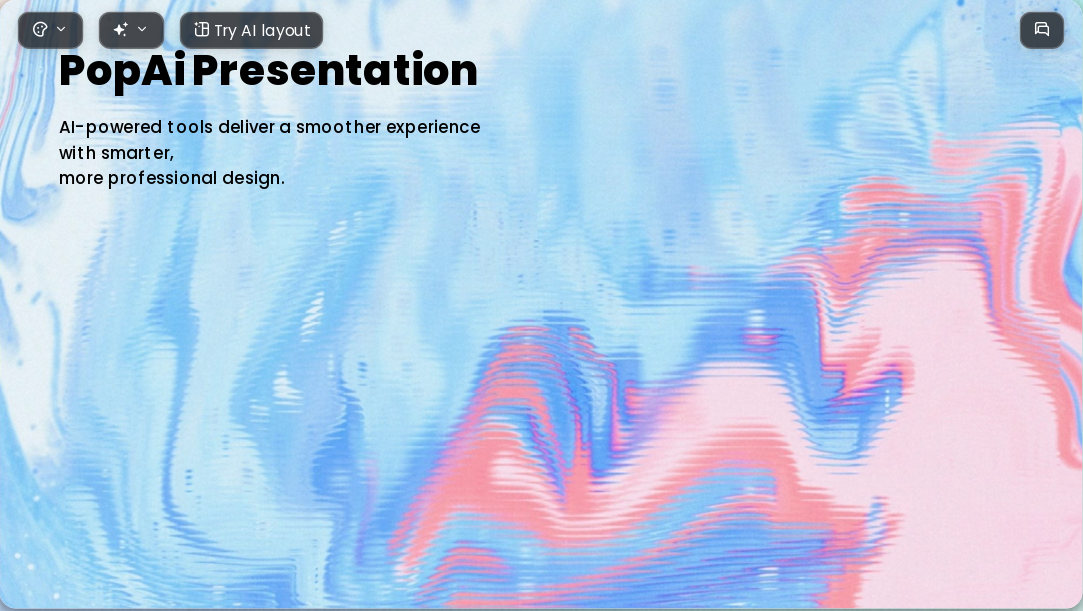 Try AI layout

PopAi Presentation

AI-powered tools deliver a smoother experience with smarter,
more professional design.